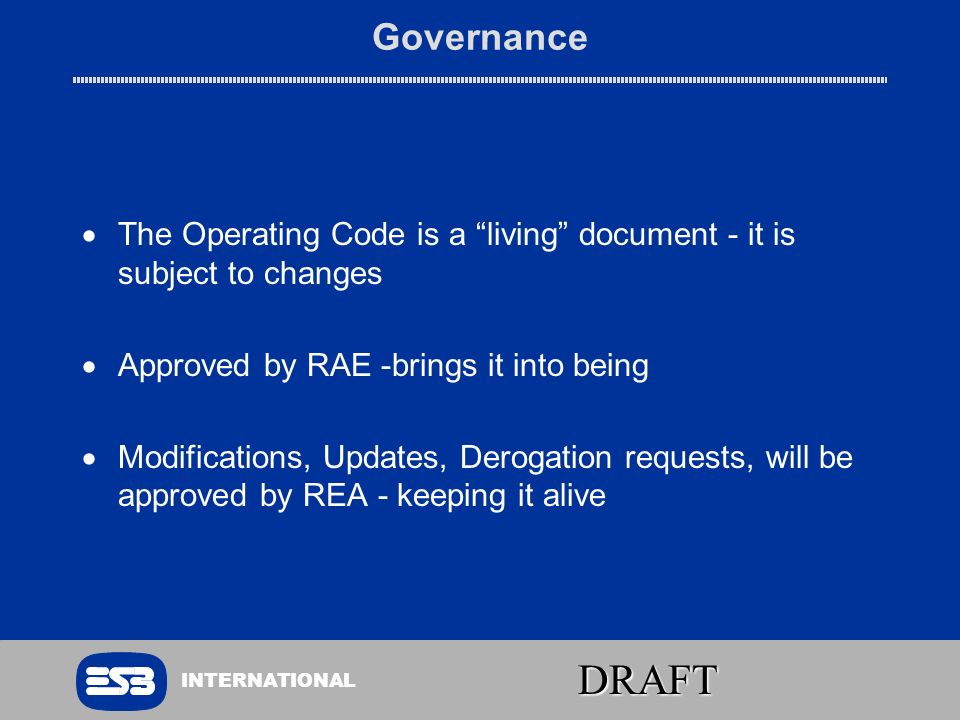 Governance

• The Operating Code is a “living” document - it is subject to changes

• Approved by RAE -brings it into being

• Modifications, Updates, Derogation requests, will be approved by REA - keeping it alive

ESB INTERNATIONAL

DRAFT